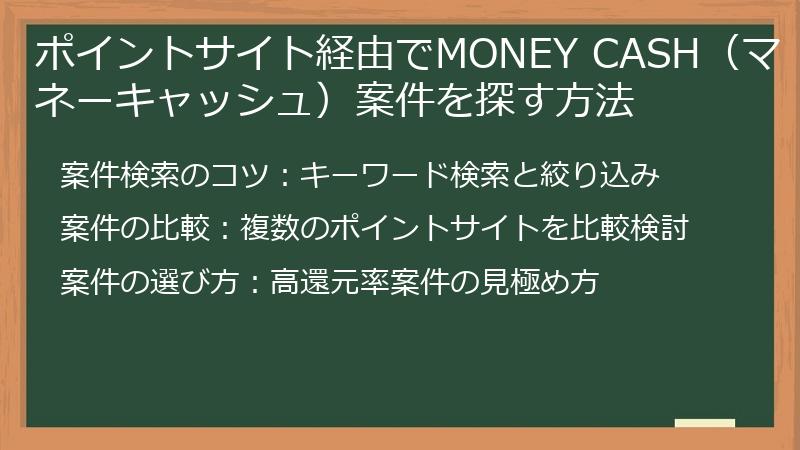 ポイントサイト経由でMONEY CASH（マネーキャッシュ）案件を探す方法

案件検索のコツ：キーワード検索と絞り込み

案件の比較：複数のポイントサイトを比較検討

案件の選び方：高還元率案件の見極め方